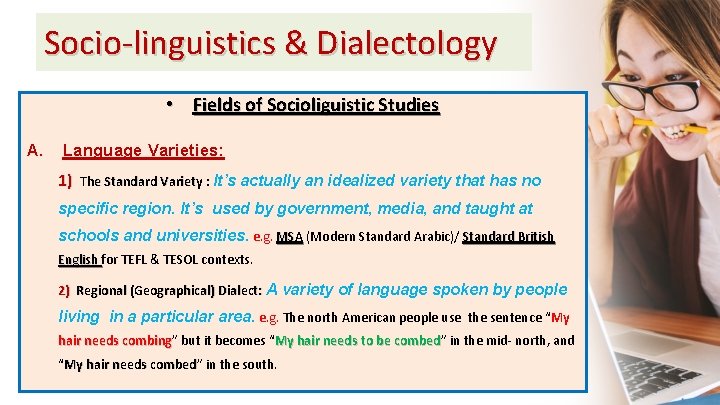 Socio-linguistics & Dialectology

• Fields of Socioliguistic Studies

A. Language Varieties:

1) The Standard Variety : It's actually an idealized variety that has no specific region. It's used by government, media, and taught at schools and universities. e.g. MSA (Modern Standard Arabic)/ Standard British English for TEFL & TESOL contexts.

2) Regional (Geographical) Dialect: A variety of language spoken by people living in a particular area. e.g. The north American people use the sentence "My hair needs combing" but it becomes "My hair needs to be combed" in the mid- north, and "My hair needs combed" in the south.